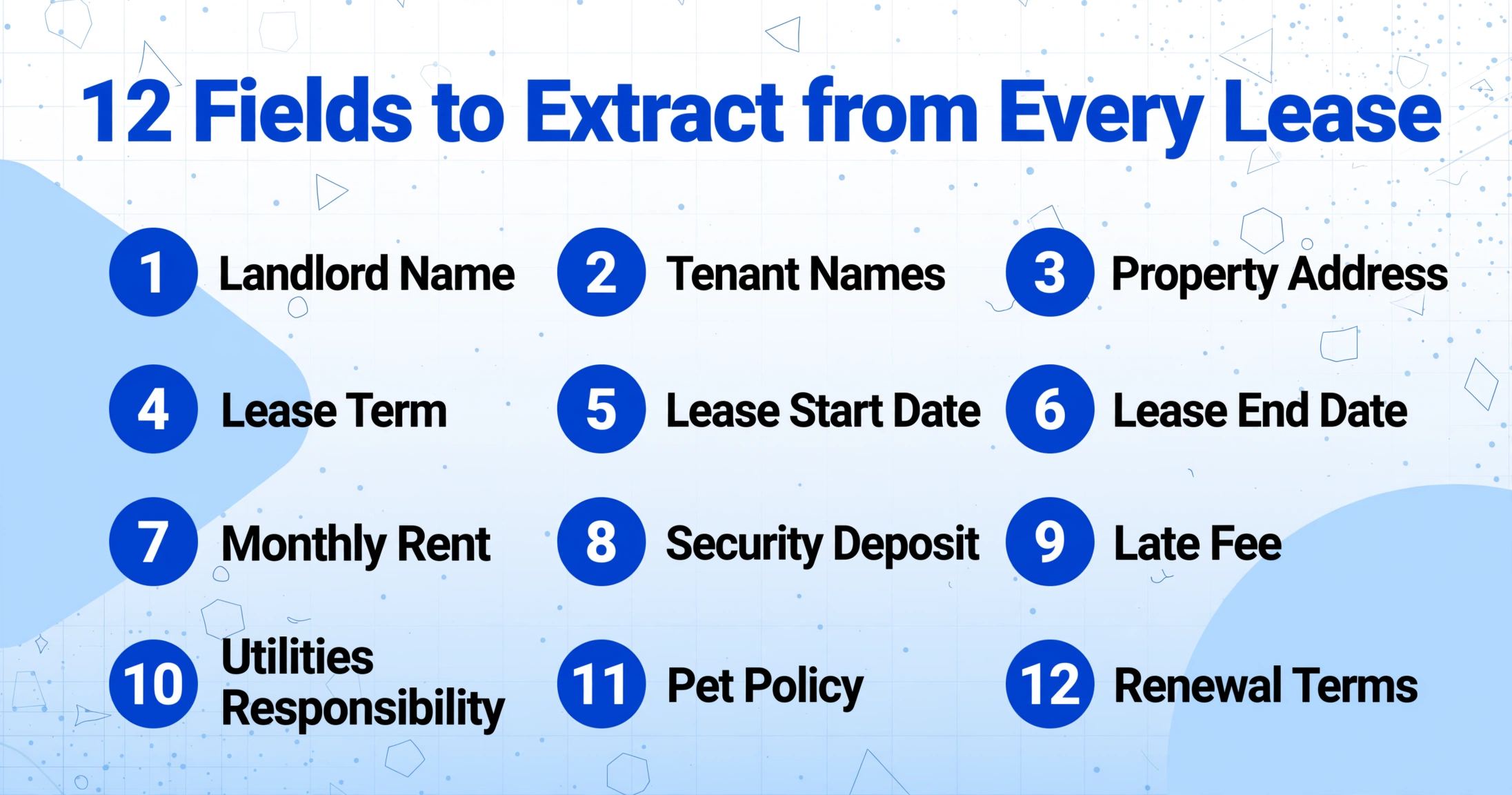 12 Fields to Extract from Every Lease

1 Landlord Name

2 Tenant Names

3 Property Address

4 Lease Term

5 Lease Start Date

6 Lease End Date

7 Monthly Rent

8 Security Deposit

9 Late Fee

10 Utilities Responsibility

11 Pet Policy

12 Renewal Terms